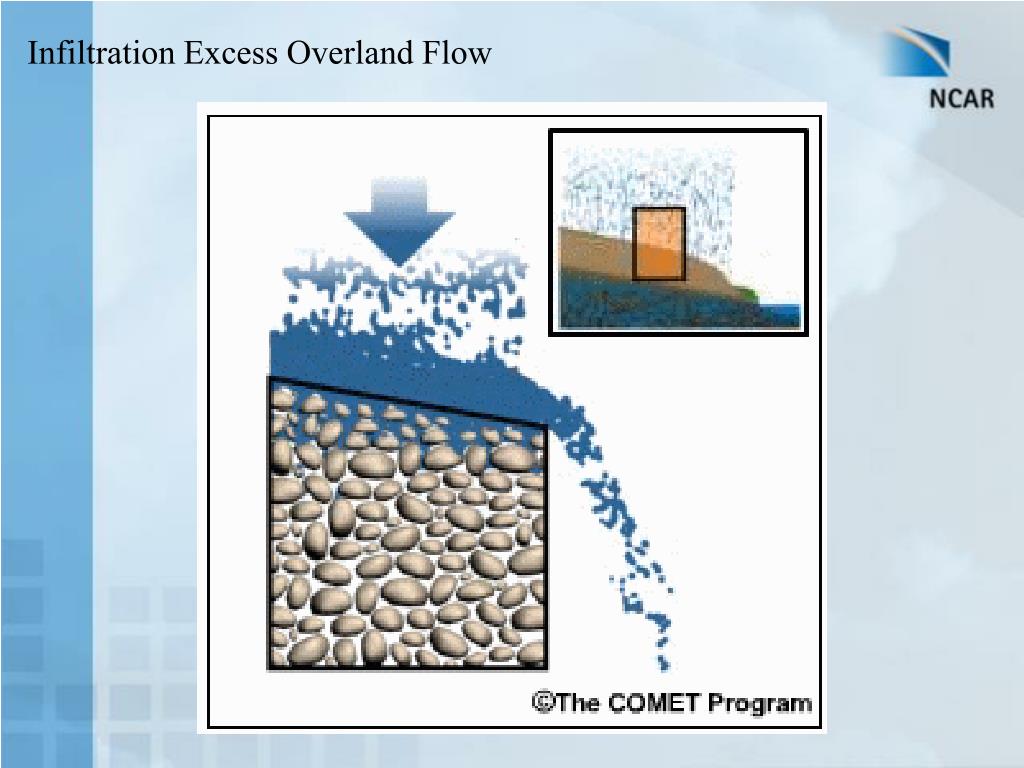 Infiltration Excess Overland Flow

NCAR

©The COMET Program